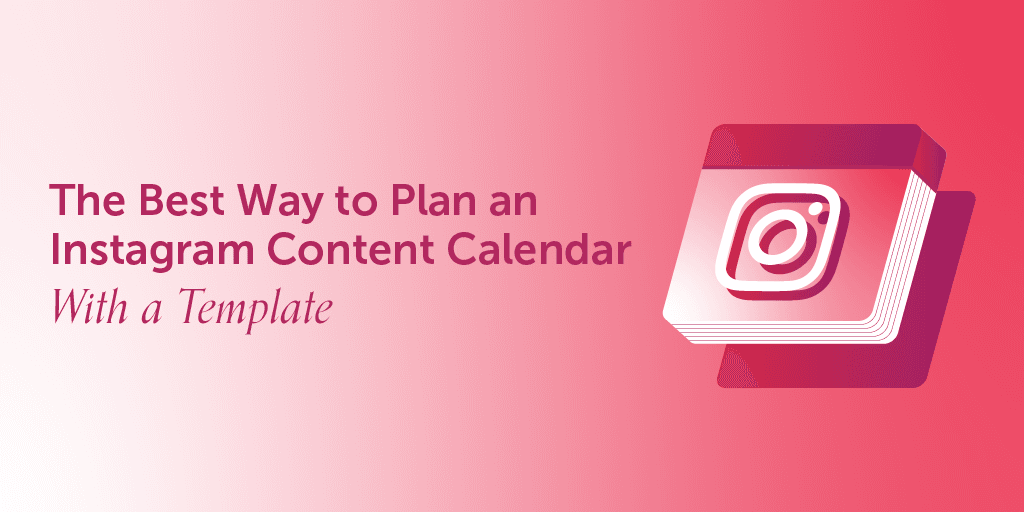 The Best Way to Plan an Instagram Content Calendar
With a Template